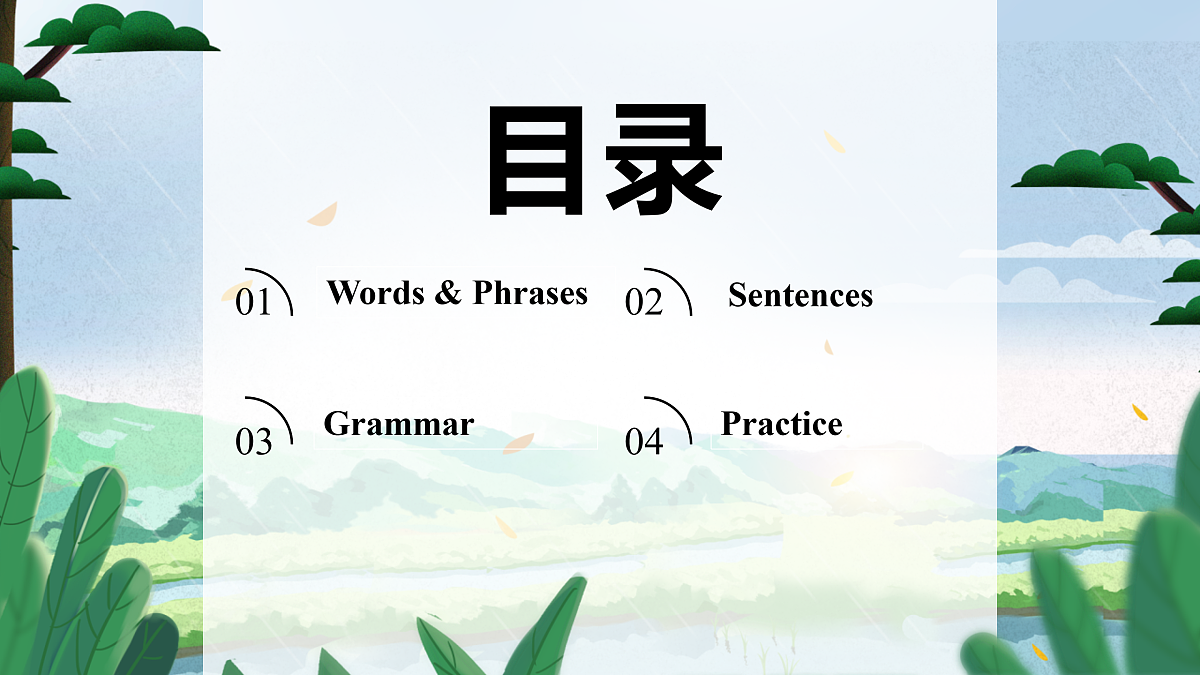 目录

01 Words & Phrases

02 Sentences

03 Grammar

04 Practice